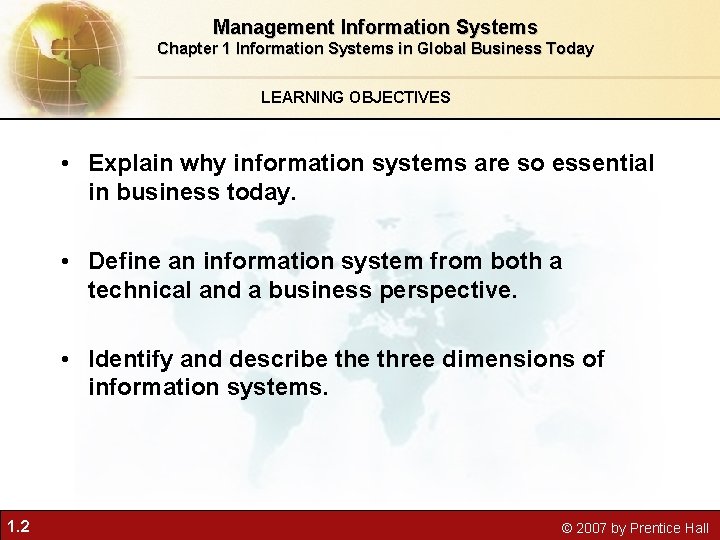 Management Information Systems
Chapter 1 Information Systems in Global Business Today

LEARNING OBJECTIVES

• Explain why information systems are so essential in business today.

• Define an information system from both a technical and a business perspective.

• Identify and describe the three dimensions of information systems.

1.2

© 2007 by Prentice Hall